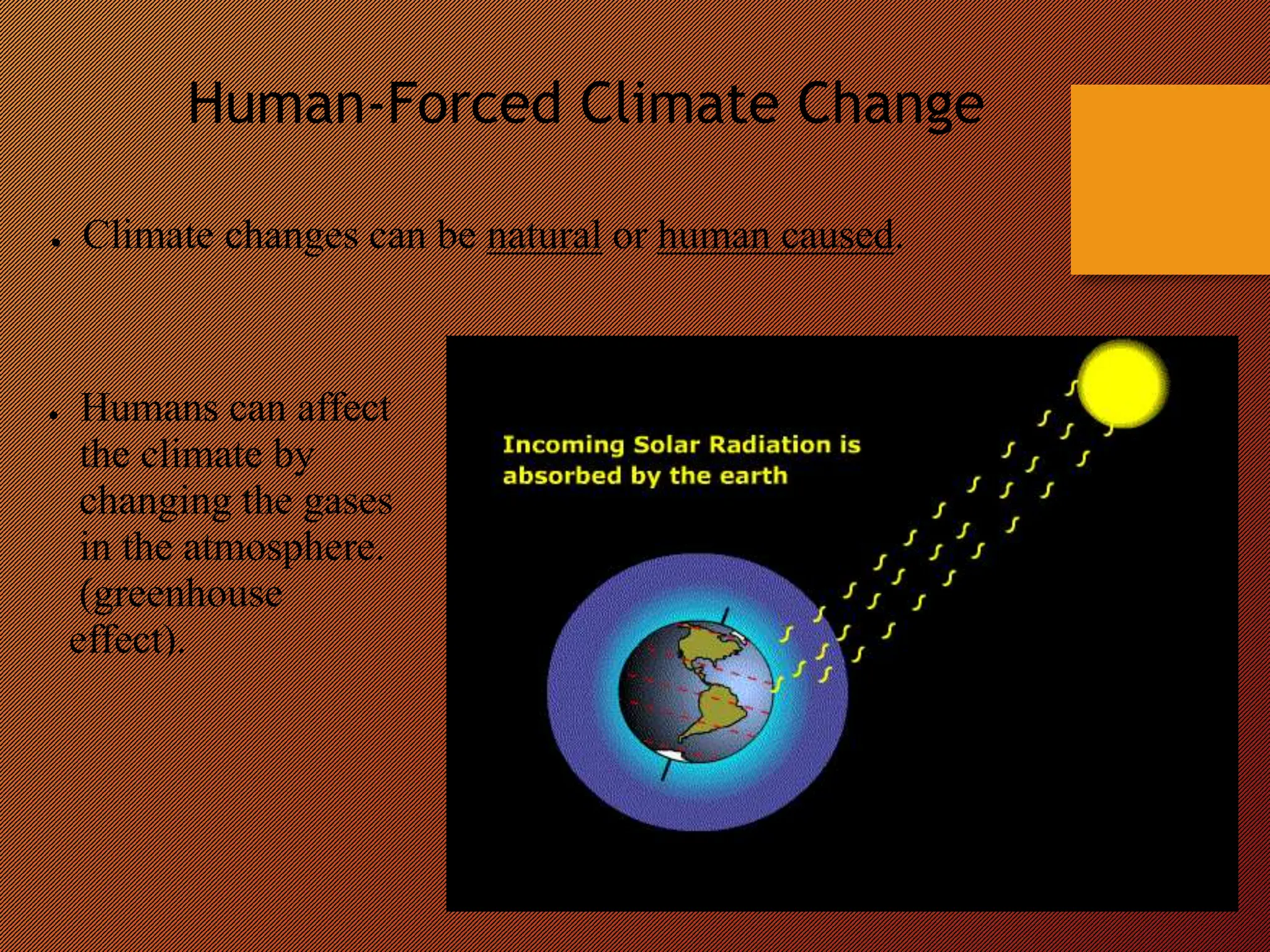 Human-Forced Climate Change

• Climate changes can be natural or human caused.

• Humans can affect the climate by changing the gases in the atmosphere. (greenhouse effect).

Incoming Solar Radiation is absorbed by the earth